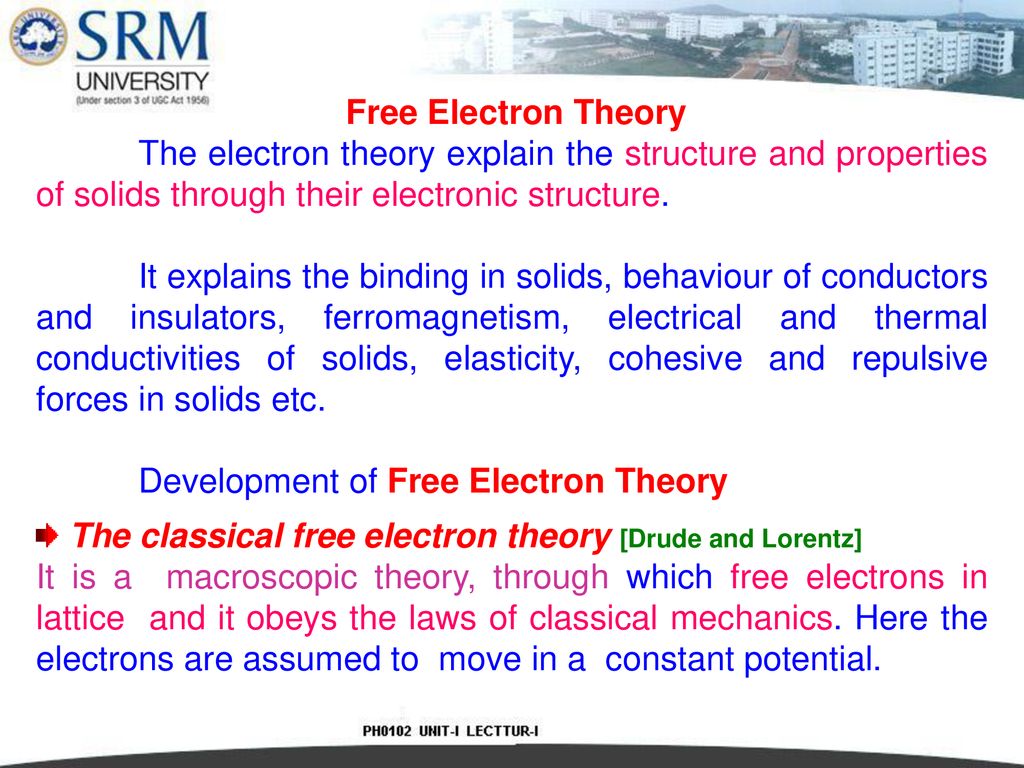 SRM UNIVERSITY
(Under section 3 of UGC Act 1956)

Free Electron Theory

The electron theory explain the structure and properties of solids through their electronic structure.

It explains the binding in solids, behaviour of conductors and insulators, ferromagnetism, electrical and thermal conductivities of solids, elasticity, cohesive and repulsive forces in solids etc.

Development of Free Electron Theory

The classical free electron theory [Drude and Lorentz]
It is a macroscopic theory, through which free electrons in lattice and it obeys the laws of classical mechanics. Here the electrons are assumed to move in a constant potential.

PH0102 UNIT-I LECTTUR-I